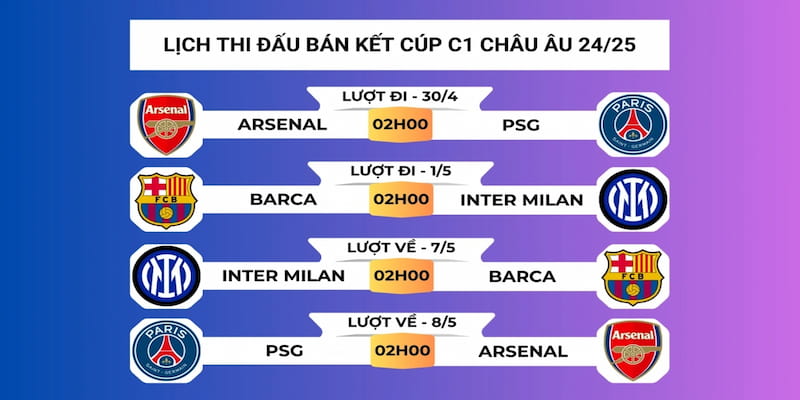 LỊCH THI ĐẤU BÁN KẾT CÚP C1 CHÂU ÂU 24/25

LƯỢT ĐI - 30/4

Arsenal

ARSENAL 02H00 PSG

PARIS SAINT-GERMAIN

LƯỢT ĐI - 1/5

FCB

BARCA 02H00 INTER MILAN

LƯỢT VỀ - 7/5

INTER MILAN 02H00 BARCA

FCB

LƯỢT VỀ - 8/5

PARIS SAINT-GERMAIN

PSG 02H00 ARSENAL

Arsenal